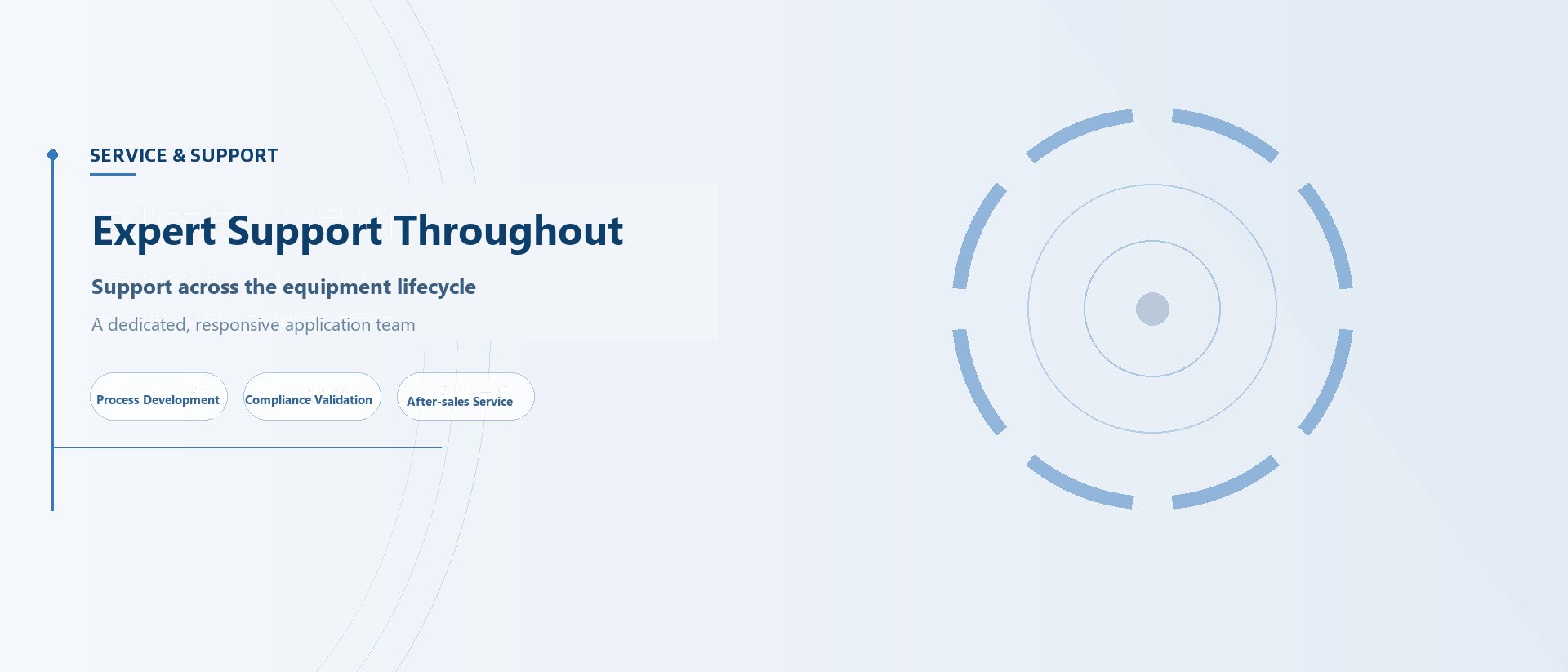 SERVICE & SUPPORT

Expert Support Throughout

Support across the equipment lifecycle

A dedicated, responsive application team

Process Development

Compliance Validation

After-sales Service